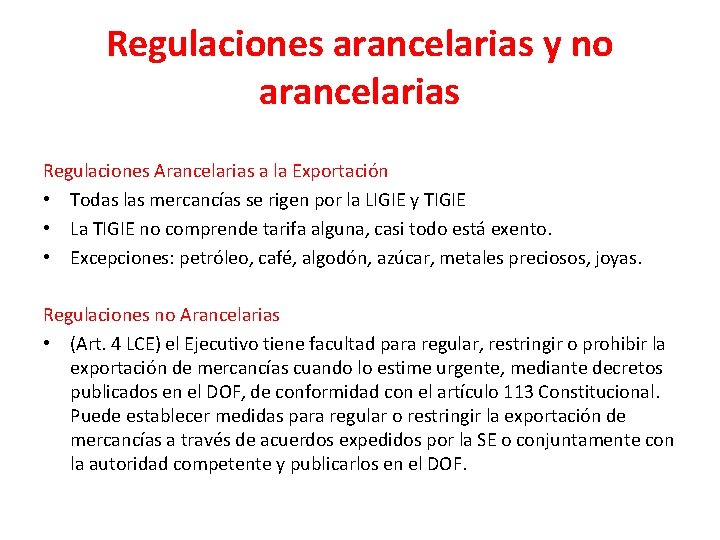 Regulaciones arancelarias y no arancelarias

Regulaciones Arancelarias a la Exportación
• Todas las mercancías se rigen por la LIGIE y TIGIE
• La TIGIE no comprende tarifa alguna, casi todo está exento.
• Excepciones: petróleo, café, algodón, azúcar, metales preciosos, joyas.

Regulaciones no Arancelarias
• (Art. 4 LCE) el Ejecutivo tiene facultad para regular, restringir o prohibir la exportación de mercancías cuando lo estime urgente, mediante decretos publicados en el DOF, de conformidad con el artículo 113 Constitucional. Puede establecer medidas para regular o restringir la exportación de mercancías a través de acuerdos expedidos por la SE o conjuntamente con la autoridad competente y publicarlos en el DOF.